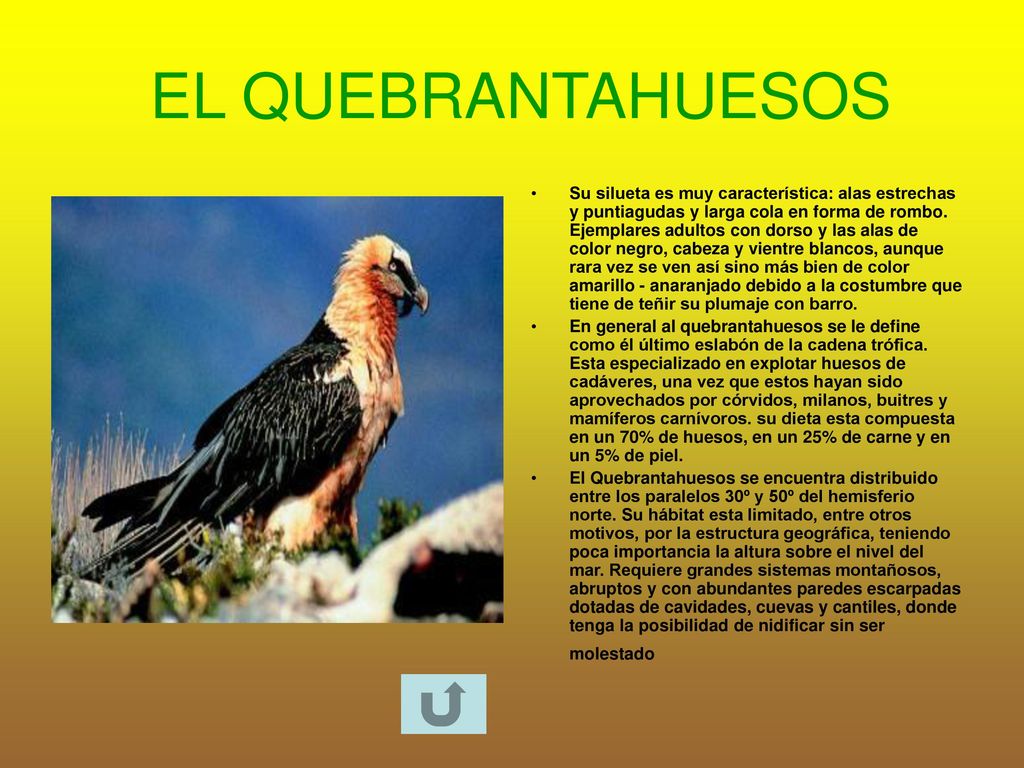 EL QUEBRANTAHUESOS

• Su silueta es muy característica: alas estrechas y puntiagudas y larga cola en forma de rombo. Ejemplares adultos con dorso y las alas de color negro, cabeza y vientre blancos, aunque rara vez se ven así sino más bien de color amarillo - anaranjado debido a la costumbre que tiene de teñir su plumaje con barro.

• En general al quebrantahuesos se le define como él último eslabón de la cadena trófica. Esta especializado en explotar huesos de cadáveres, una vez que estos hayan sido aprovechados por córvidos, milanos, buitres y mamíferos carnívoros. su dieta esta compuesta en un 70% de huesos, en un 25% de carne y en un 5% de piel.

• El Quebrantahuesos se encuentra distribuido entre los paralelos 30º y 50º del hemisferio norte. Su hábitat esta limitado, entre otros motivos, por la estructura geográfica, teniendo poca importancia la altura sobre el nivel del mar. Requiere grandes sistemas montañosos, abruptos y con abundantes paredes escarpadas dotadas de cavidades, cuevas y cantiles, donde tenga la posibilidad de nidificar sin ser molestado